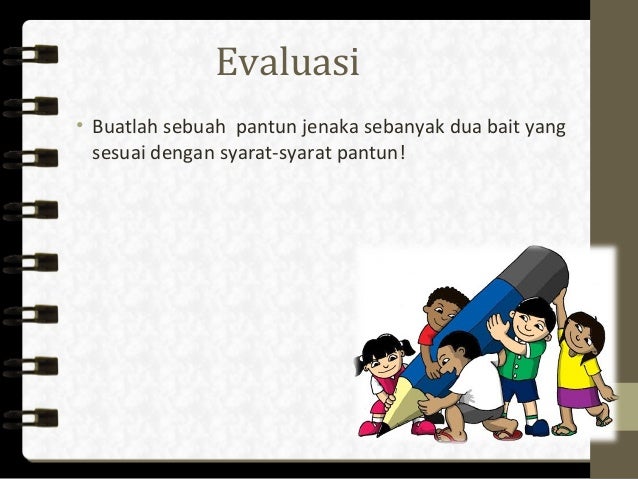 Evaluasi

• Buatlah sebuah pantun jenaka sebanyak dua bait yang sesuai dengan syarat-syarat pantun!